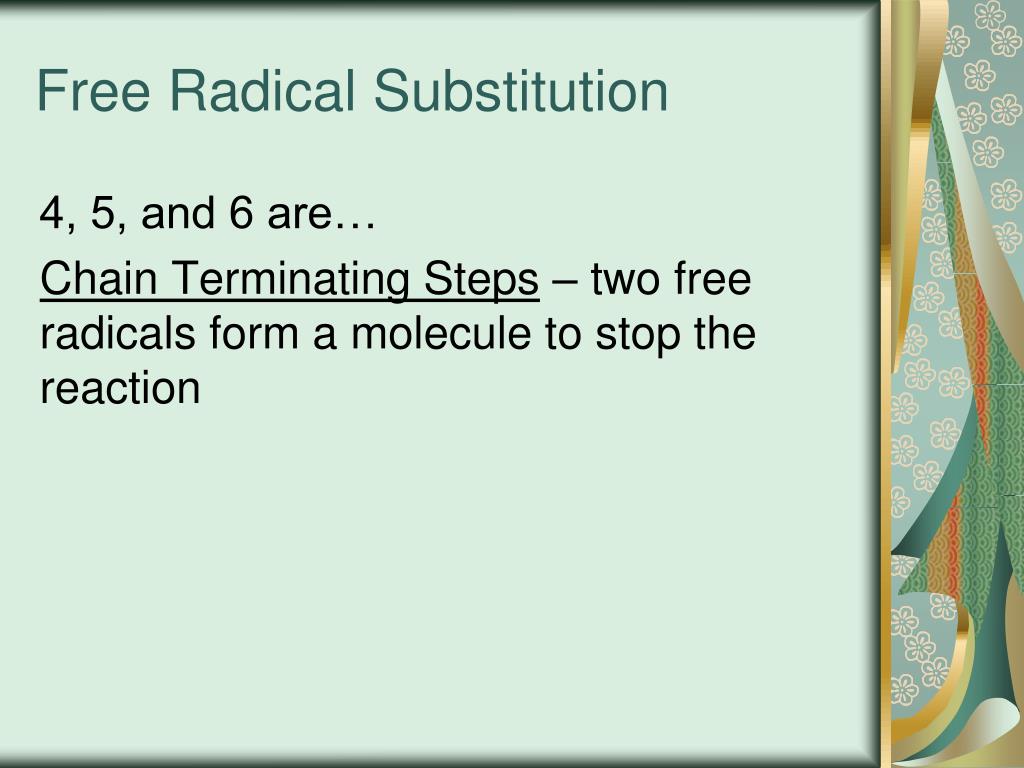 Free Radical Substitution

4, 5, and 6 are…

Chain Terminating Steps – two free radicals form a molecule to stop the reaction